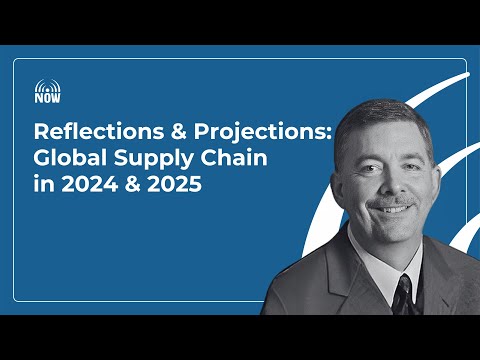 NOW

Reflections & Projections: Global Supply Chain in 2024 & 2025